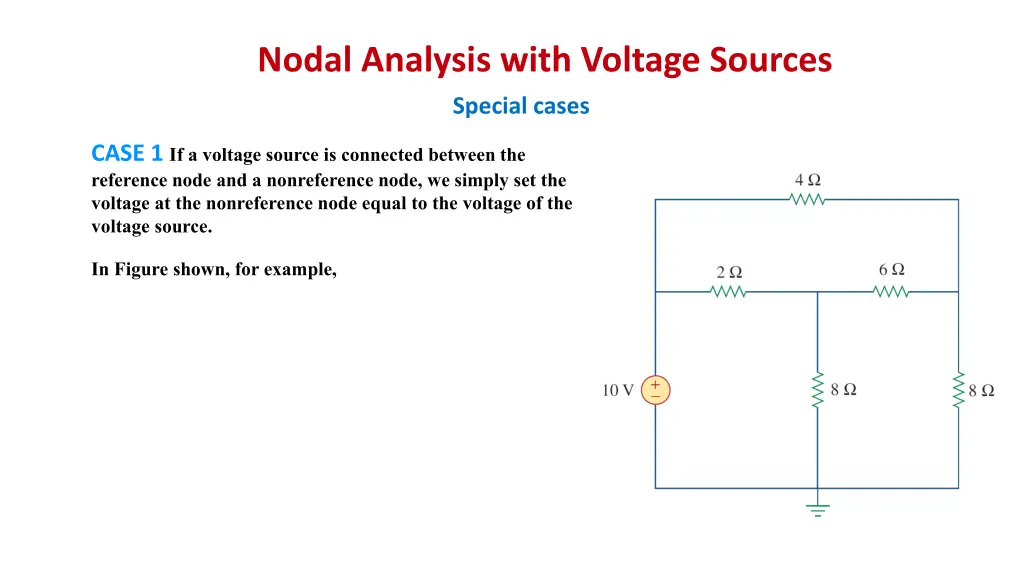 Nodal Analysis with Voltage Sources

Special cases

CASE 1 If a voltage source is connected between the reference node and a nonreference node, we simply set the voltage at the nonreference node equal to the voltage of the voltage source.

In Figure shown, for example,

4 Ω
2 Ω
6 Ω
10 V
+
−
8 Ω
8 Ω